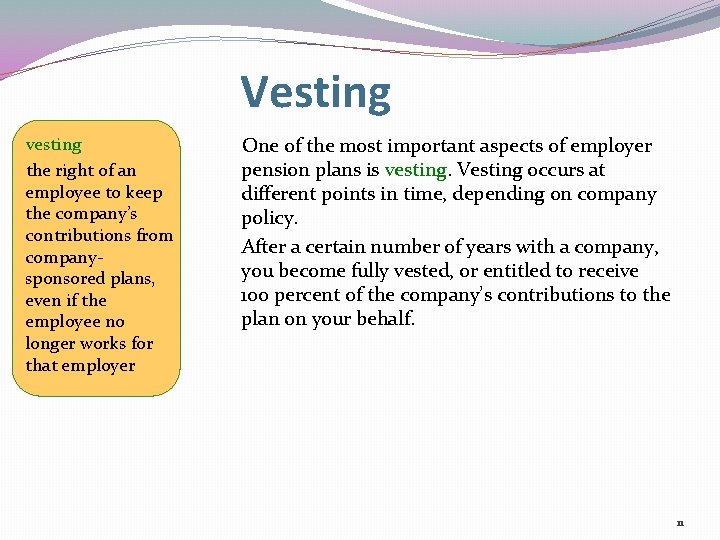 Vesting

vesting
the right of an employee to keep the company's contributions from company-sponsored plans, even if the employee no longer works for that employer

One of the most important aspects of employer pension plans is vesting. Vesting occurs at different points in time, depending on company policy.

After a certain number of years with a company, you become fully vested, or entitled to receive 100 percent of the company's contributions to the plan on your behalf.

11